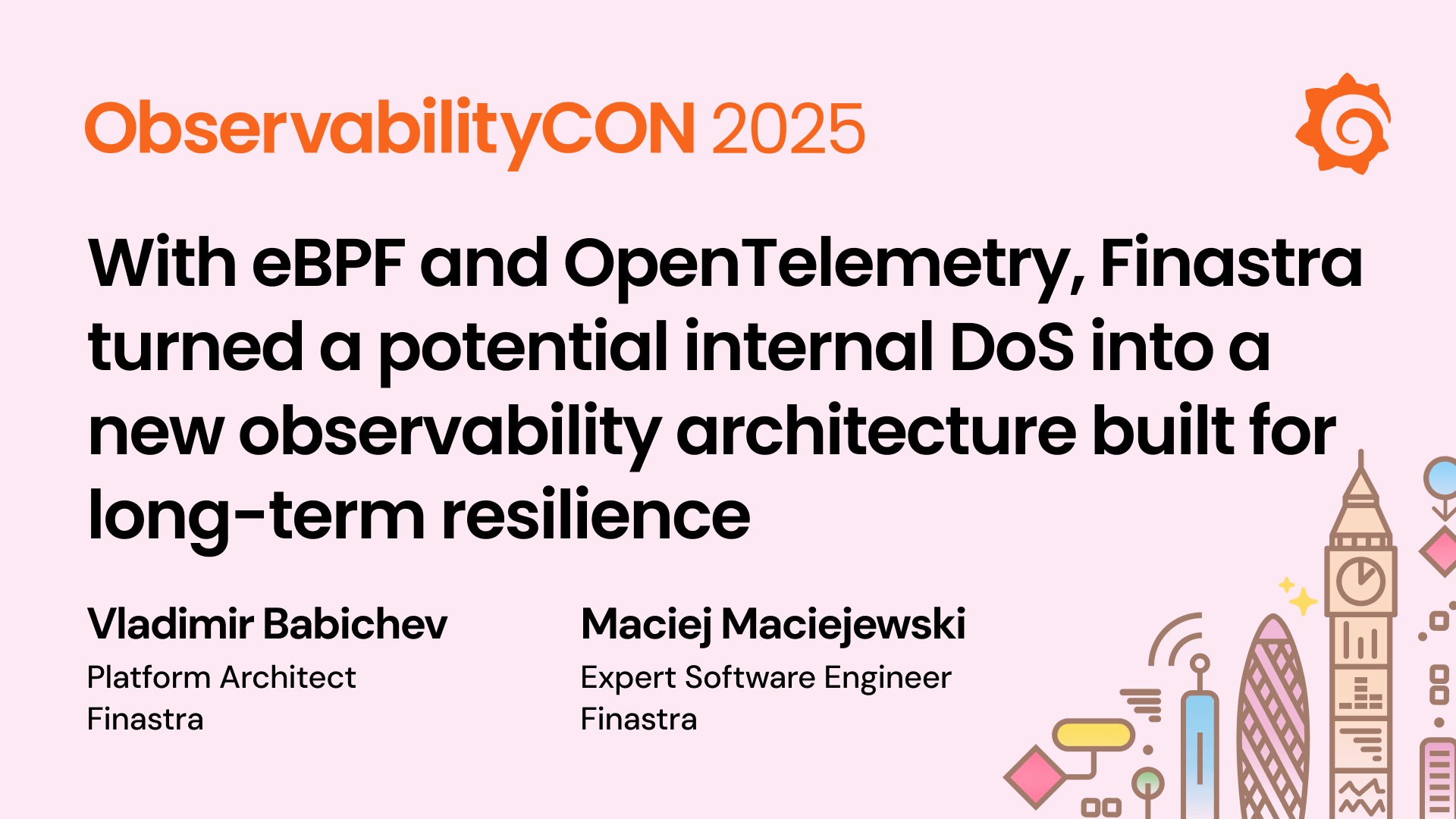 ObservabilityCON 2025

With eBPF and OpenTelemetry, Finastra turned a potential internal DoS into a new observability architecture built for long-term resilience

Vladimir Babichev
Platform Architect
Finastra

Maciej Maciejewski
Expert Software Engineer
Finastra